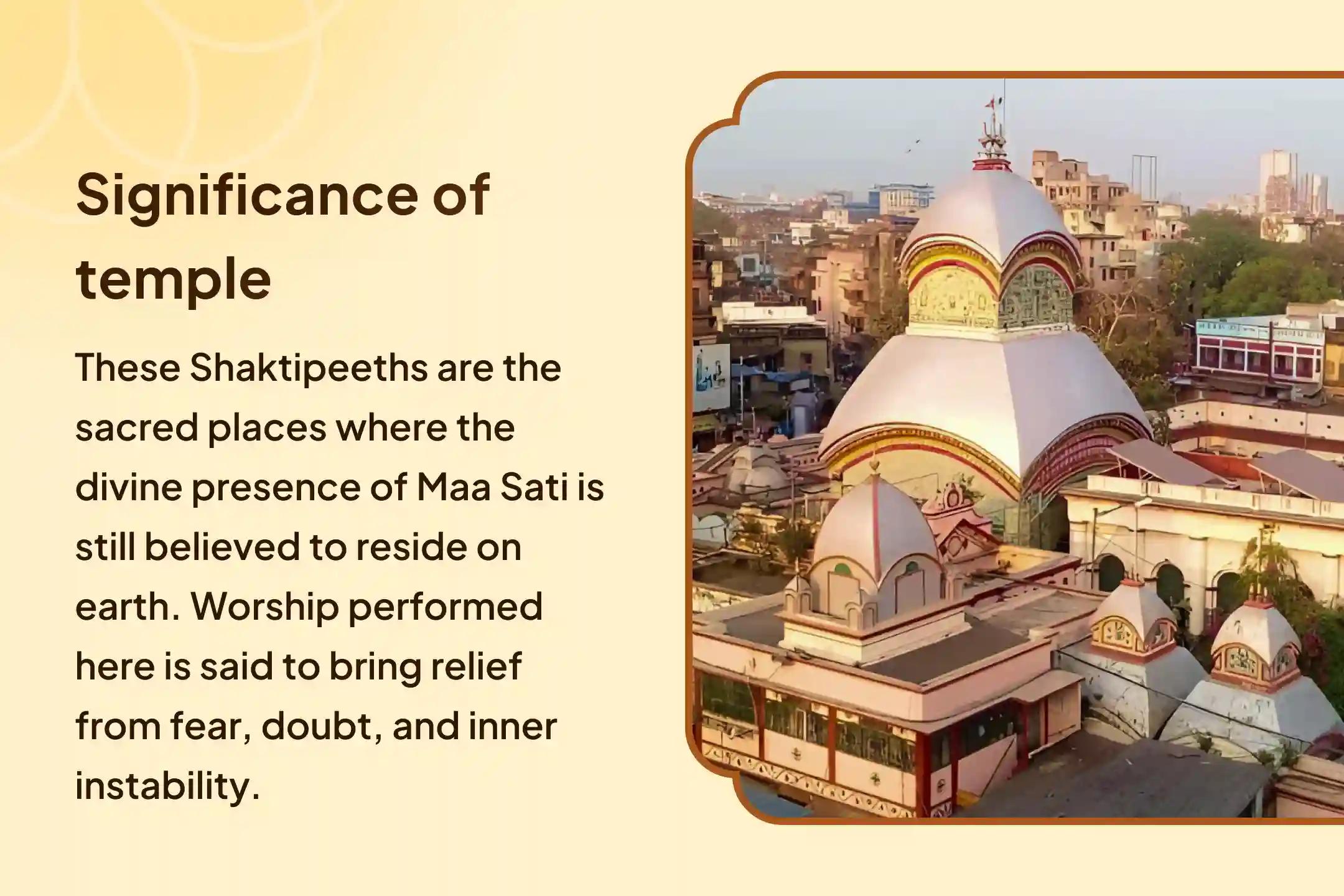 Significance of temple

These Shaktipeeths are the sacred places where the divine presence of Maa Sati is still believed to reside on earth. Worship performed here is said to bring relief from fear, doubt, and inner instability.